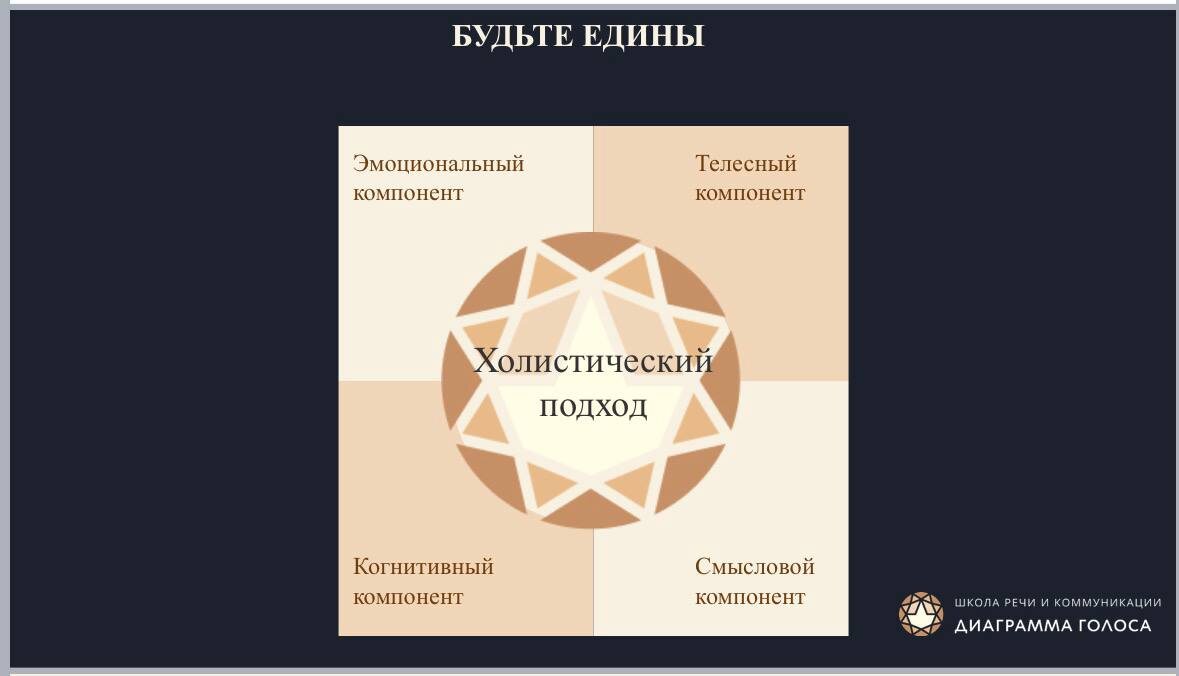 БУДЬТЕ ЕДИНЫ

Эмоциональный компонент

Телесный компонент

Холистический подход

Когнитивный компонент

Смысловой компонент

ШКОЛА РЕЧИ И КОММУНИКАЦИИ
ДИАГРАММА ГОЛОСА